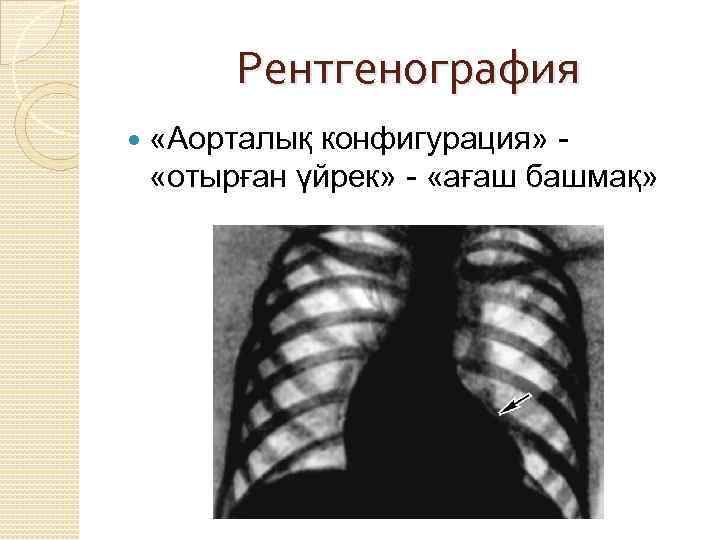 Рентгенография

«Аорталық конфигурация» - «отырған үйрек» - «ағаш башмақ»